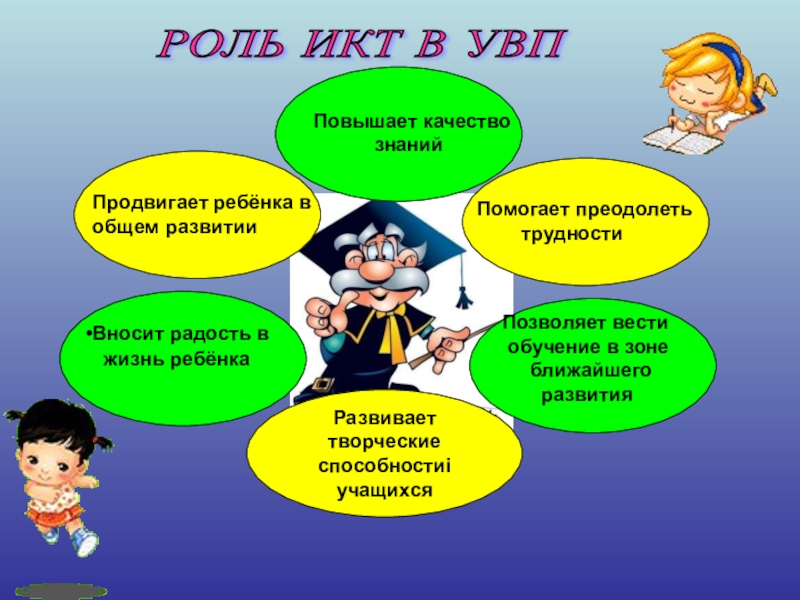 РОЛЬ ИКТ В УВП

Повышает качество знаний

Продвигает ребёнка в общем развитии

Помогает преодолеть трудности

•Вносит радость в жизнь ребёнка

Позволяет вести обучение в зоне ближайшего развития

Развивает творческие способностиі учащихся